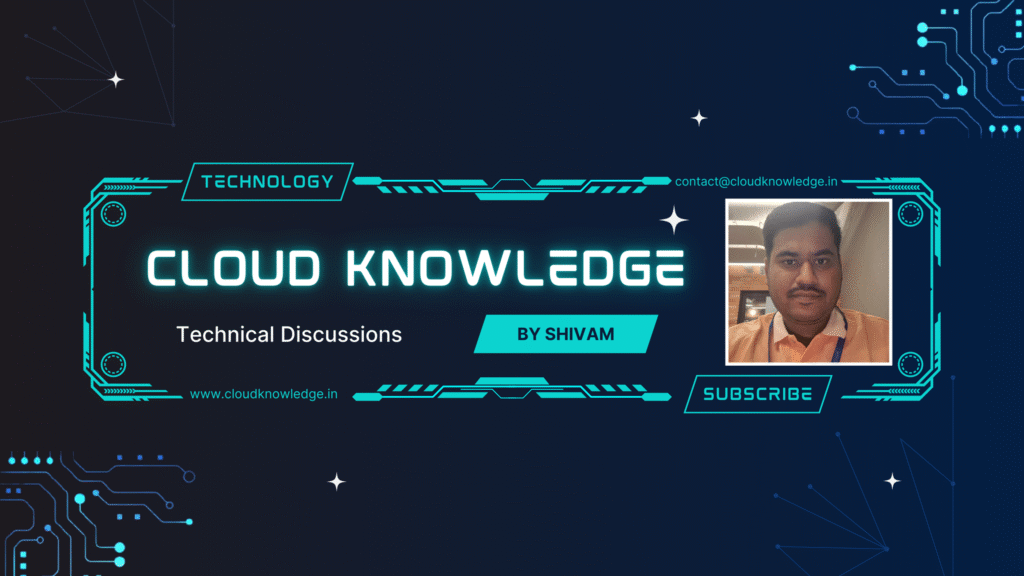 TECHNOLOGY

contact@cloudknowledge.in

CLOUD KNOWLEDGE

Technical Discussions

BY SHIVAM

www.cloudknowledge.in

SUBSCRIBE